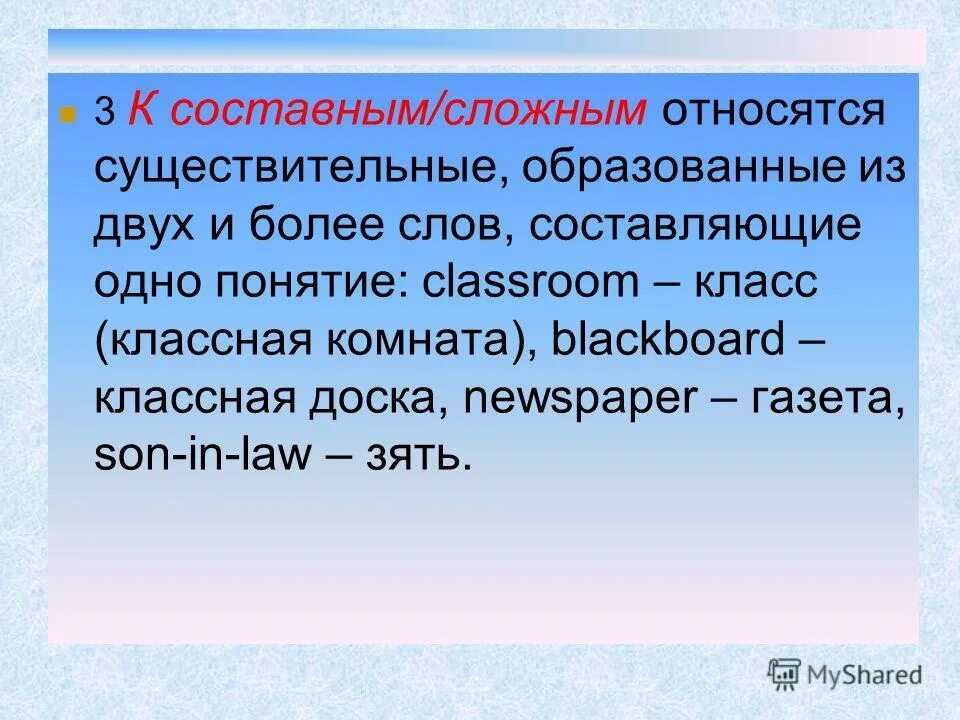 3 К составным/сложным относятся существительные, образованные из двух и более слов, составляющие одно понятие: classroom – класс (классная комната), blackboard – классная доска, newspaper – газета, son-in-law – зять.

MyShared